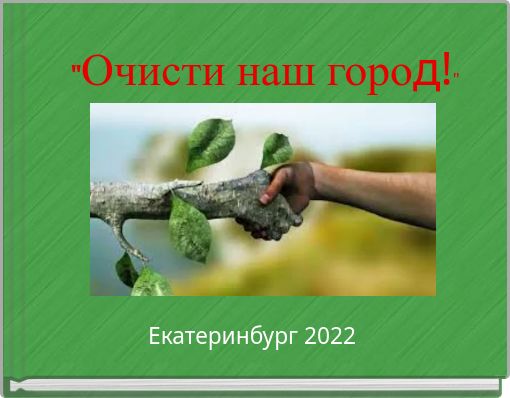 "Очисти наш город!"

Екатеринбург 2022